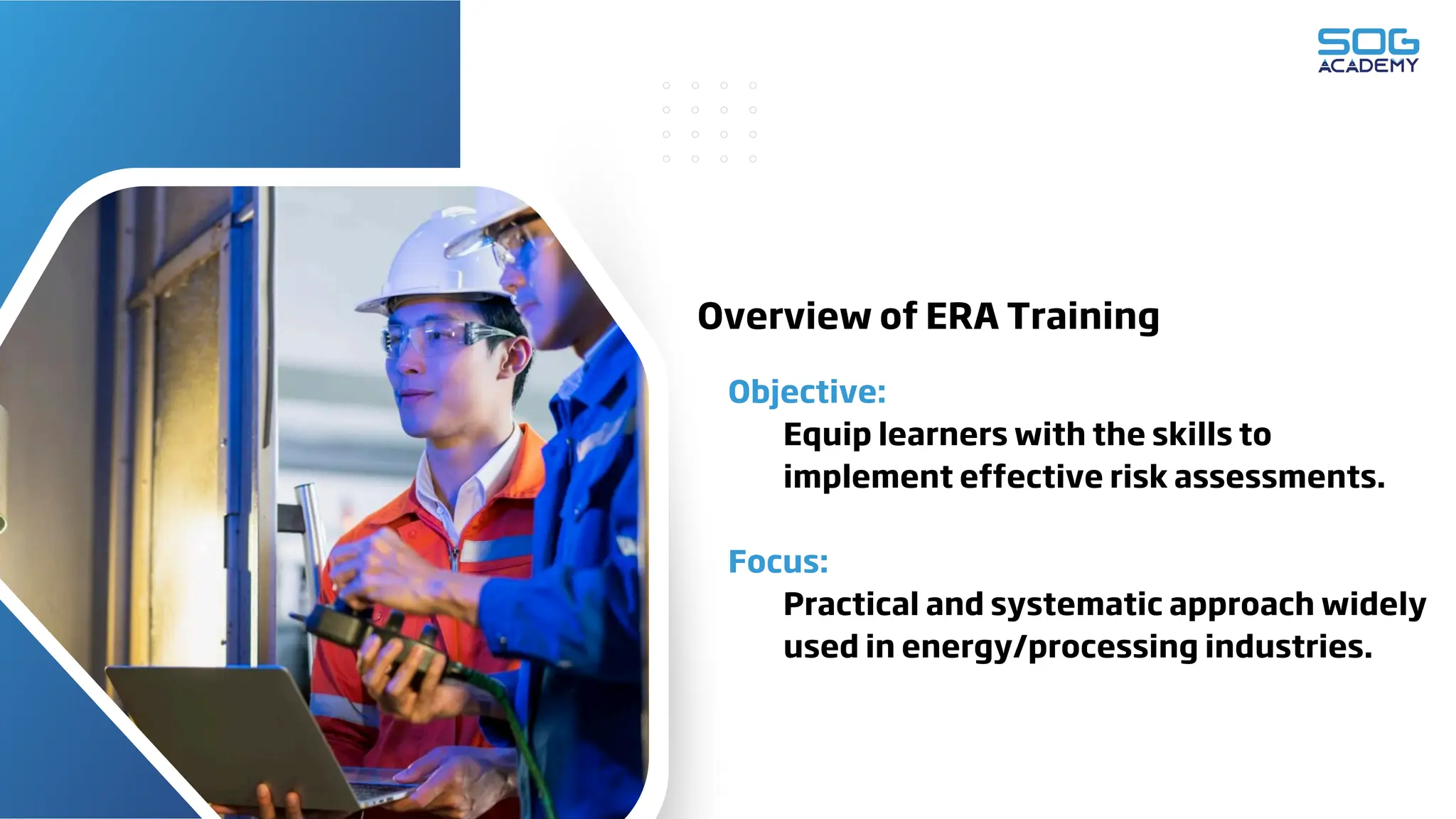 SOG ACADEMY

Overview of ERA Training

Objective:
Equip learners with the skills to implement effective risk assessments.

Focus:
Practical and systematic approach widely used in energy/processing industries.